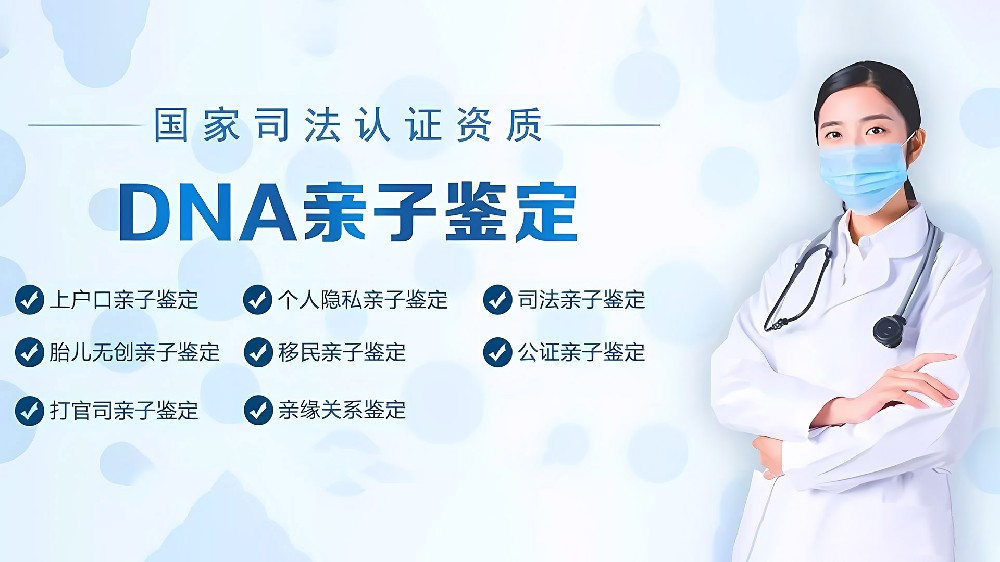 国家司法认证资质

DNA亲子鉴定

上户口亲子鉴定
个人隐私亲子鉴定
司法亲子鉴定
胎儿无创亲子鉴定
移民亲子鉴定
公证亲子鉴定
打官司亲子鉴定
亲缘关系鉴定